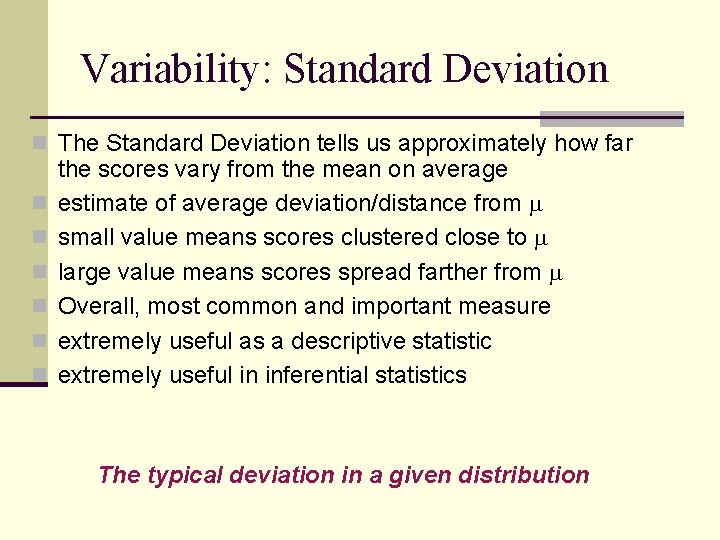 Variability: Standard Deviation

The Standard Deviation tells us approximately how far the scores vary from the mean on average

estimate of average deviation/distance from $\mu$

small value means scores clustered close to $\mu$

large value means scores spread farther from $\mu$

Overall, most common and important measure

extremely useful as a descriptive statistic

extremely useful in inferential statistics

The typical deviation in a given distribution